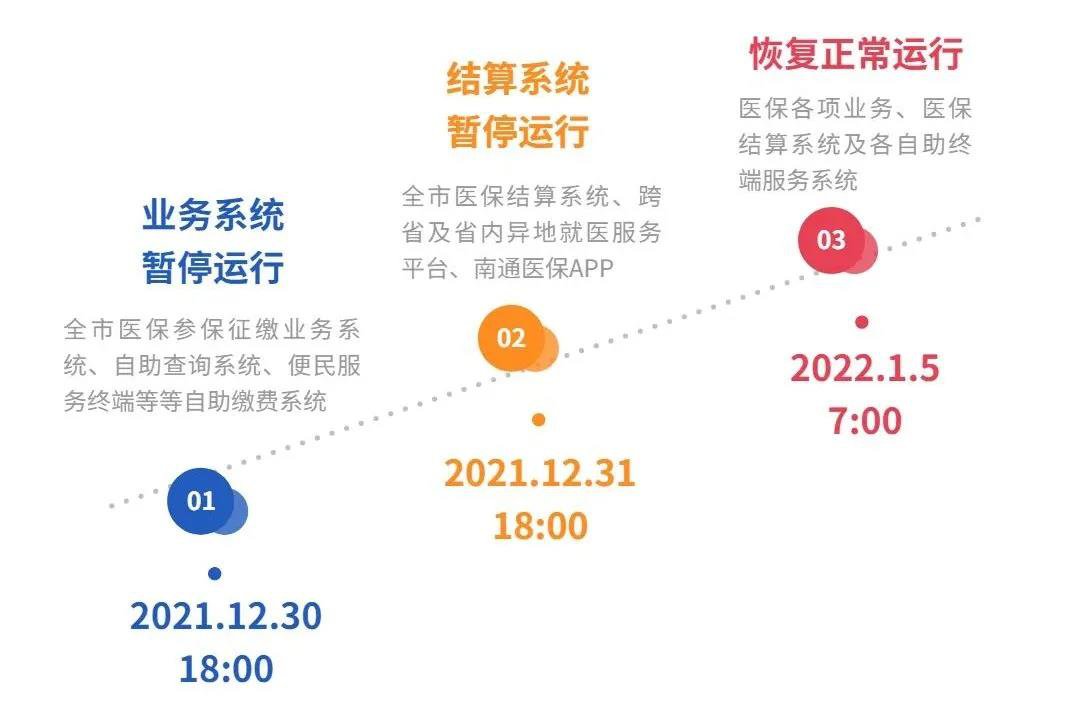 业务系统
暂停运行

全市医保参保征缴业务系统、自助查询系统、便民服务终端等等自助缴费系统

01

2021.12.30
18:00

结算系统
暂停运行

全市医保结算系统、跨省及省内异地就医服务平台、南通医保APP

02

2021.12.31
18:00

恢复正常运行

医保各项业务、医保结算系统及各自助终端服务系统

03

2022.1.5
7:00